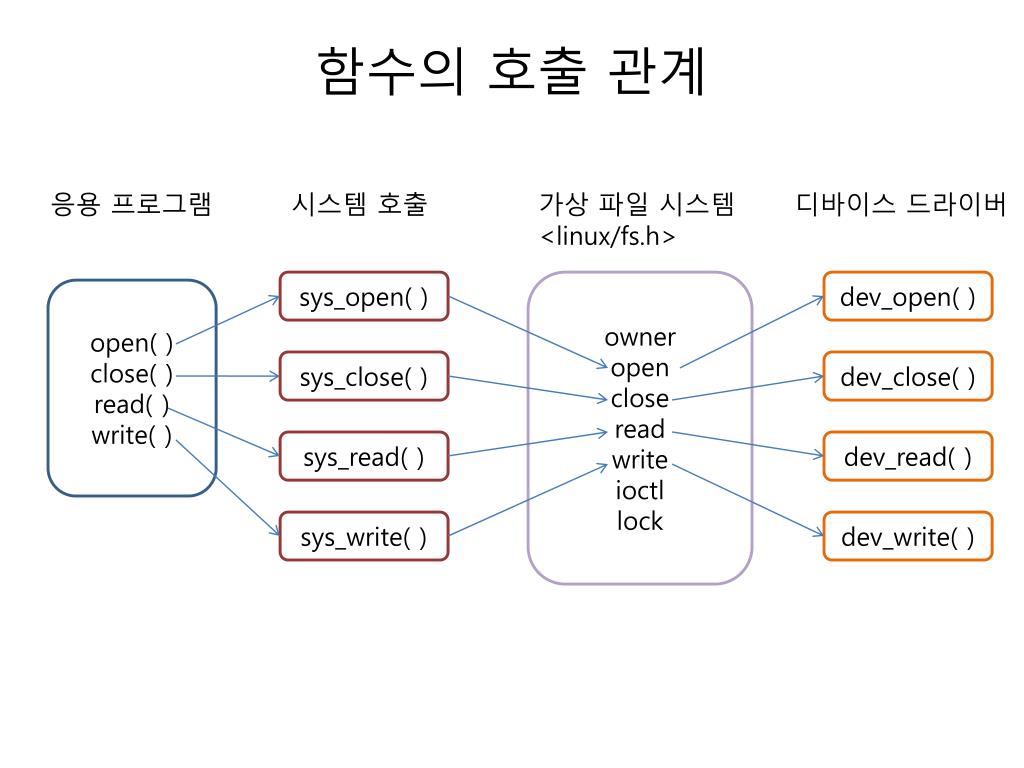 함수의 호출 관계

응용 프로그램

open( )
close( )
read( )
write( )

시스템 호출

sys_open( )
sys_close( )
sys_read( )
sys_write( )

가상 파일 시스템
<linux/fs.h>

owner
open
close
read
write
ioctl
lock

디바이스 드라이버

dev_open( )
dev_close( )
dev_read( )
dev_write( )